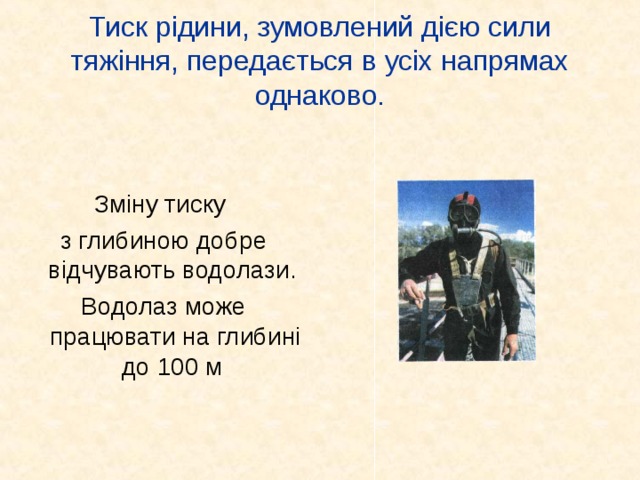 Тиск рідини, зумовлений дією сили тяжіння, передається в усіх напрямах однаково.

Зміну тиску з глибиною добре відчувають водолази.

Водолаз може працювати на глибині до 100 м